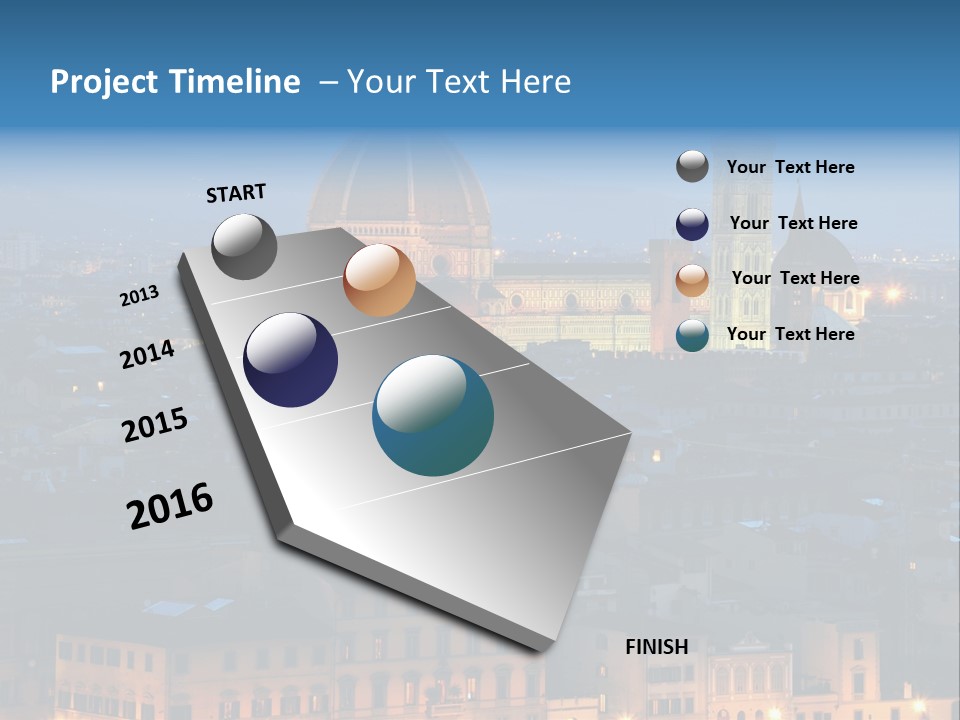 Project Timeline – Your Text Here

START

2013

2014

2015

2016

FINISH

Your Text Here

Your Text Here

Your Text Here

Your Text Here